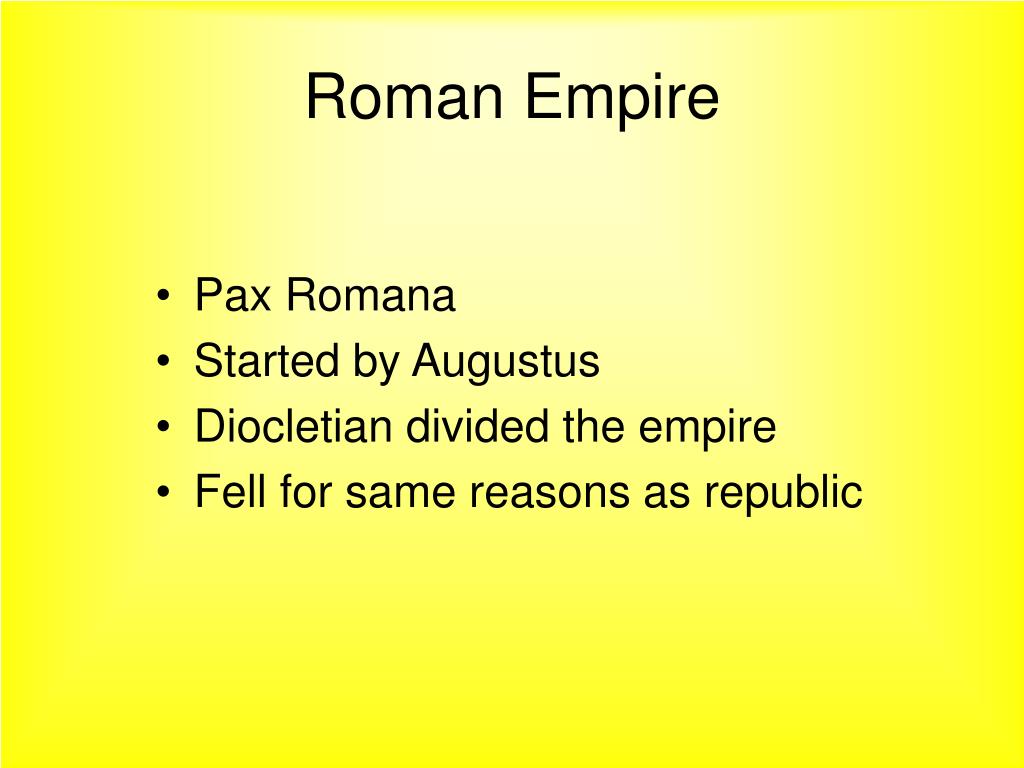 Roman Empire

• Pax Romana
• Started by Augustus
• Diocletian divided the empire
• Fell for same reasons as republic